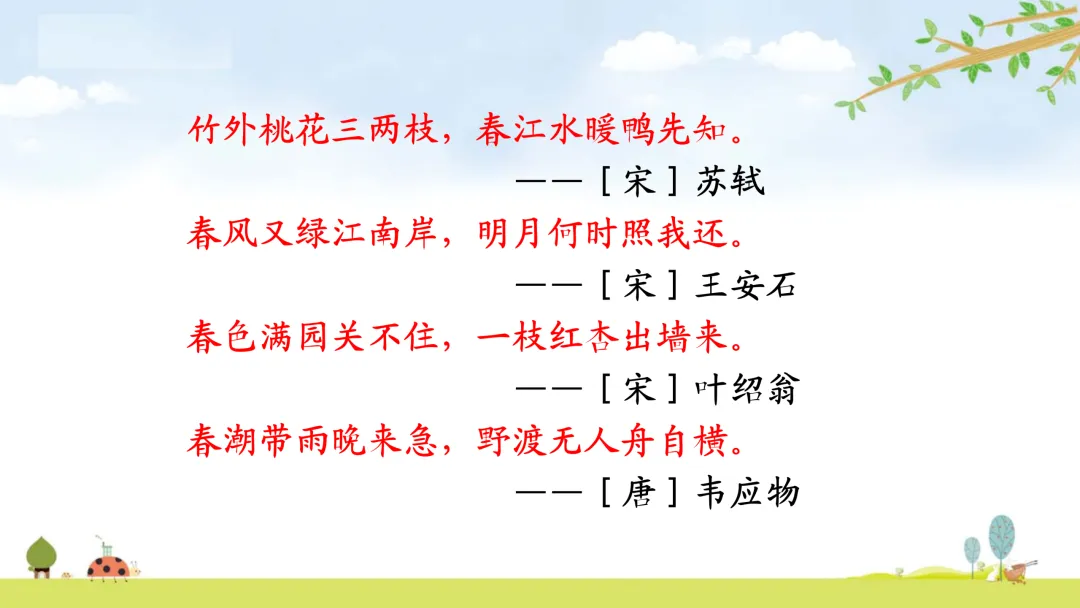 竹外桃花三两枝，春江水暖鸭先知。
——［宋］苏轼
春风又绿江南岸，明月何时照我还。
——［宋］王安石
春色满园关不住，一枝红杏出墙来。
——［宋］叶绍翁
春潮带雨晚来急，野渡无人舟自横。
——［唐］韦应物